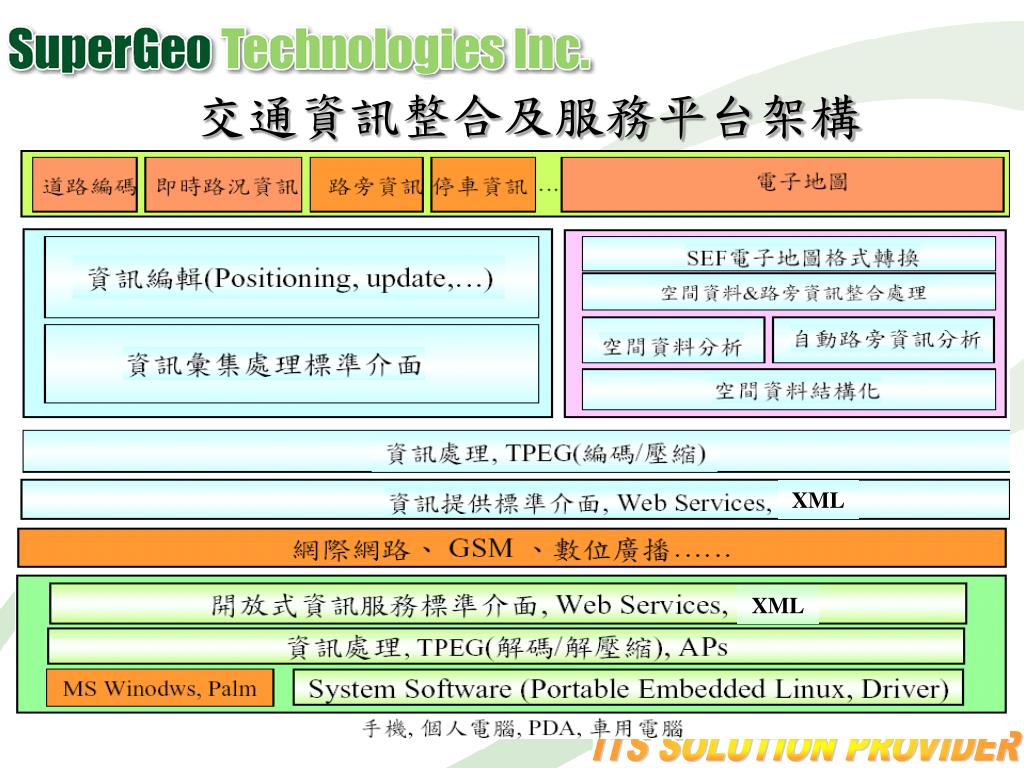 SuperGeo Technologies Inc.

交通資訊整合及服務平台架構

道路編碼 即時路況資訊 路旁資訊 停車資訊 … 電子地圖

資訊編輯(Positioning, update,…)

資訊彙集處理標準介面

SEF電子地圖格式轉換

空間資料&路旁資訊整合處理

空間資料分析 自動路旁資訊分析

空間資料結構化

資訊處理, TPEG(編碼/壓縮)

資訊提供標準介面, Web Services, XML

網際網路、 GSM 、數位廣播……

開放式資訊服務標準介面, Web Services, XML

資訊處理, TPEG(解碼/解壓縮), APs

MS Winodws, Palm

System Software (Portable Embedded Linux, Driver)

手機, 個人電腦, PDA, 車用電腦

ITS SOLUTION PROVIDER